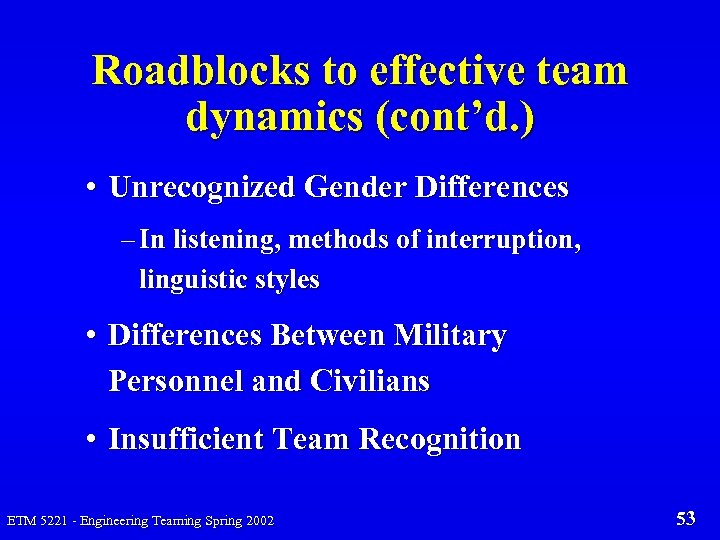 Roadblocks to effective team dynamics (cont'd.)

• Unrecognized Gender Differences

– In listening, methods of interruption, linguistic styles

• Differences Between Military Personnel and Civilians

• Insufficient Team Recognition

ETM 5221 - Engineering Teaming Spring 2002

53